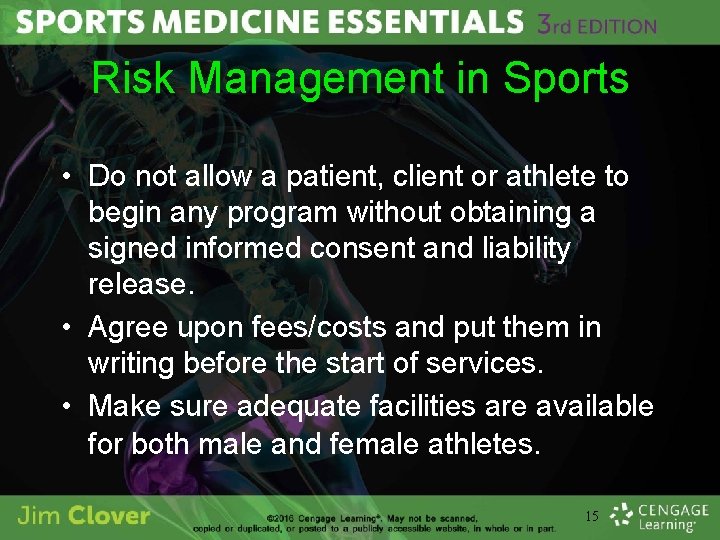 SPORTS MEDICINE ESSENTIALS 3rd EDITION

Risk Management in Sports

• Do not allow a patient, client or athlete to begin any program without obtaining a signed informed consent and liability release.

• Agree upon fees/costs and put them in writing before the start of services.

• Make sure adequate facilities are available for both male and female athletes.

Jim Clover

©2016 Cengage Learning®. May not be scanned, copied or duplicated, or posted to a publicly accessible website, in whole or in part.

15

CENGAGE Learning®